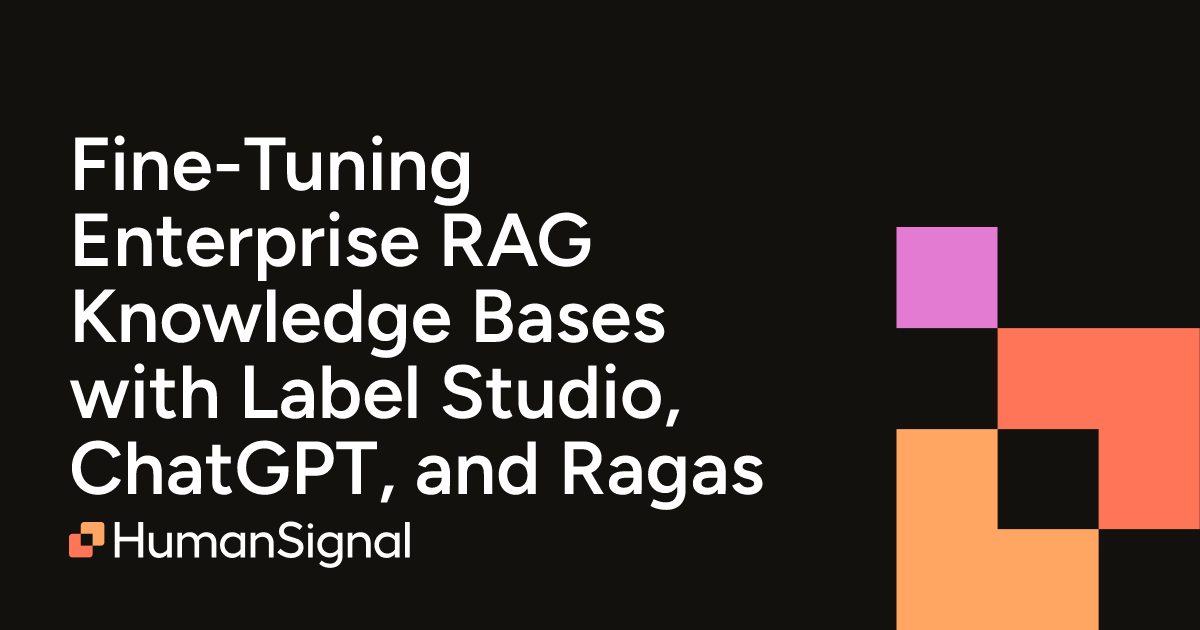 Fine-Tuning Enterprise RAG Knowledge Bases with Label Studio, ChatGPT, and Ragas

HumanSignal